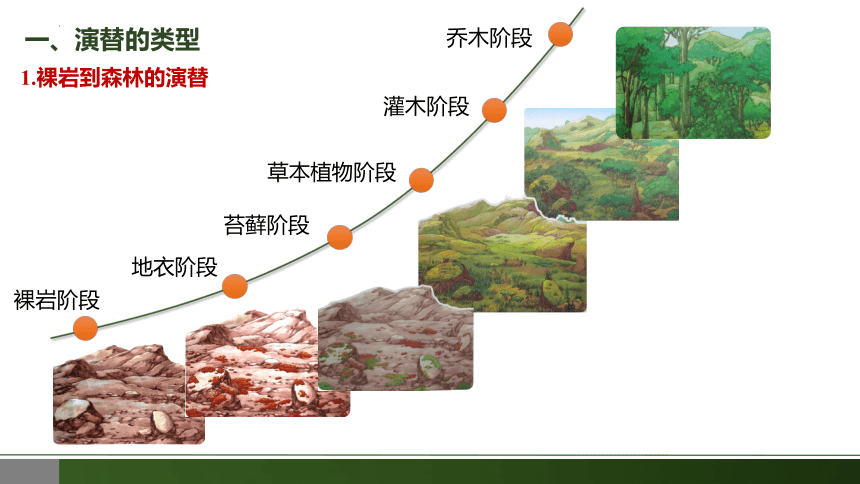 一、演替的类型

1.裸岩到森林的演替

乔木阶段

灌木阶段

草本植物阶段

苔藓阶段

地衣阶段

裸岩阶段